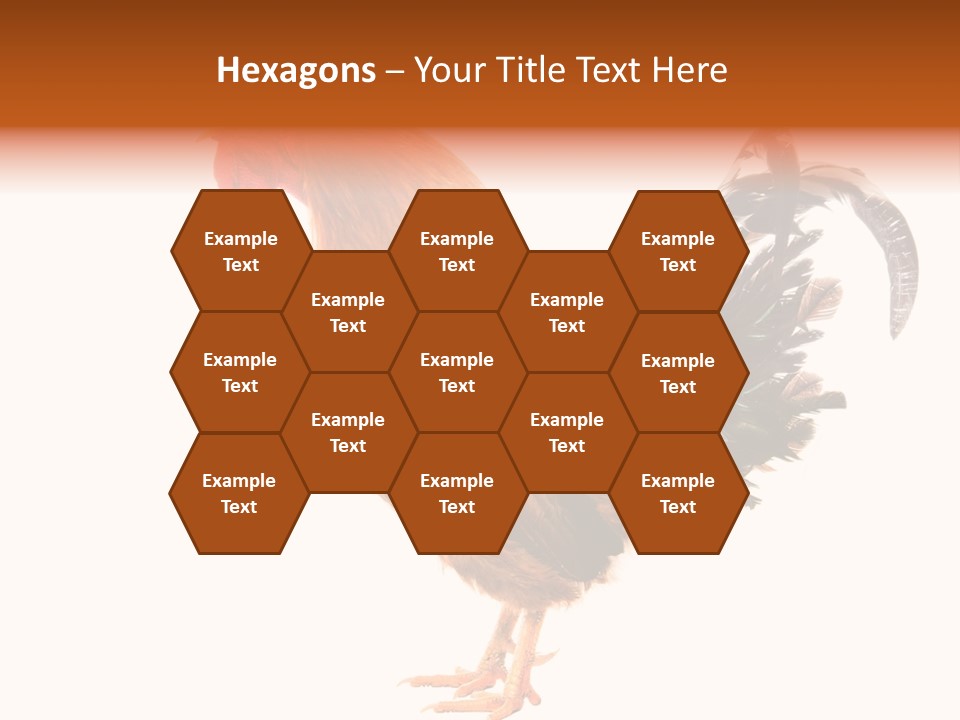 Hexagons – Your Title Text Here

Example Text

Example Text

Example Text

Example Text

Example Text

Example Text

Example Text

Example Text

Example Text

Example Text

Example Text

Example Text

Example Text